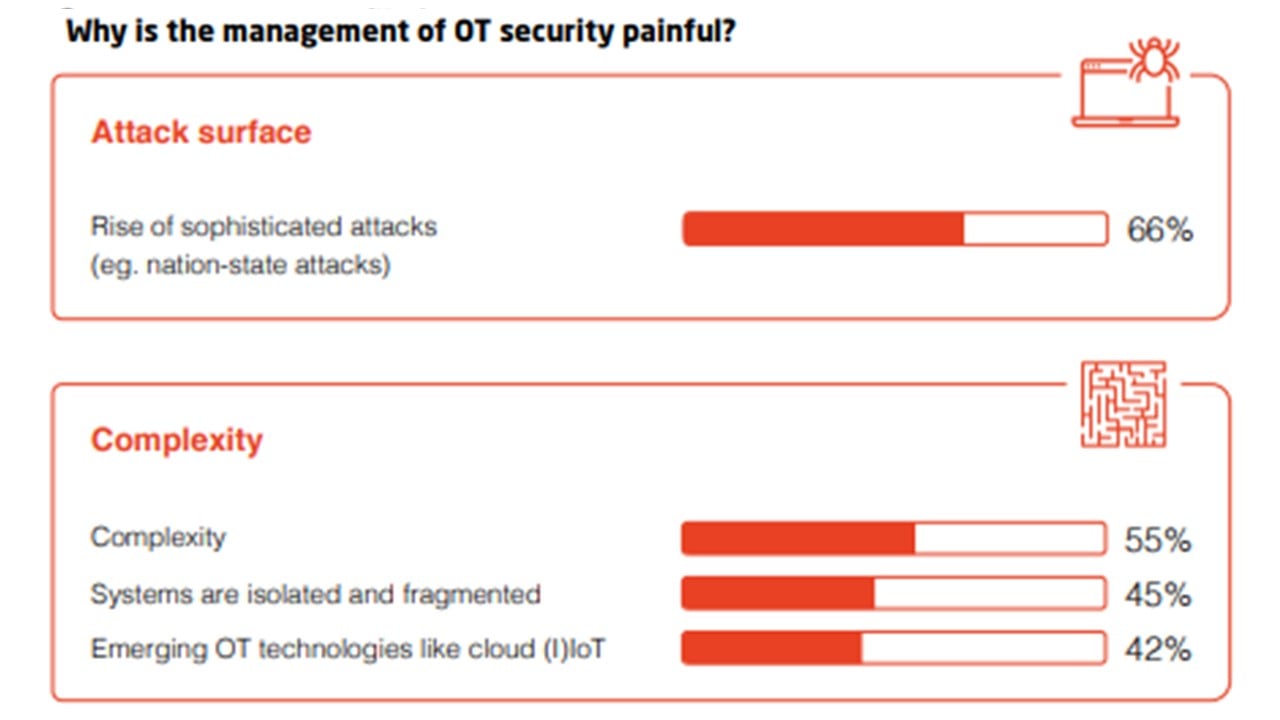 Why is the management of OT security painful?

Attack surface

Rise of sophisticated attacks (eg. nation-state attacks) 66%

Complexity

Complexity 55%

Systems are isolated and fragmented 45%

Emerging OT technologies like cloud (I)IoT 42%